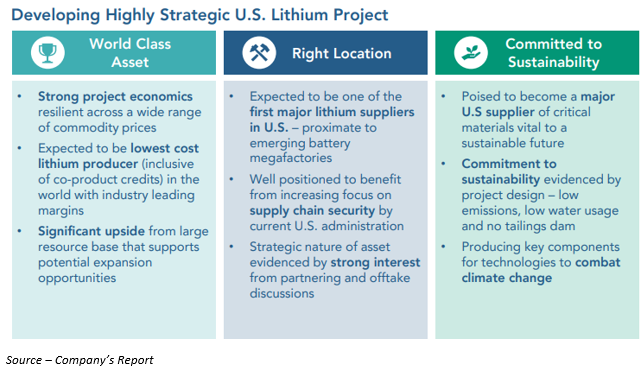 Developing Highly Strategic U.S. Lithium Project

World Class Asset

• Strong project economics resilient across a wide range of commodity prices
• Expected to be lowest cost lithium producer (inclusive of co-product credits) in the world with industry leading margins
• Significant upside from large resource base that supports potential expansion opportunities

Right Location

• Expected to be one of the first major lithium suppliers in U.S. – proximate to emerging battery megafactories
• Well positioned to benefit from increasing focus on supply chain security by current U.S. administration
• Strategic nature of asset evidenced by strong interest from partnering and offtake discussions

Committed to Sustainability

• Poised to become a major U.S supplier of critical materials vital to a sustainable future
• Commitment to sustainability evidenced by project design – low emissions, low water usage and no tailings dam
• Producing key components for technologies to combat climate change

Source – Company's Report